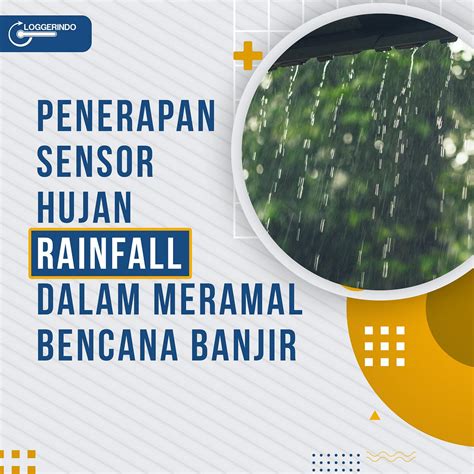 LOGGERINDO

PENERAPAN SENSOR HUJAN RAINFALL DALAM MERAMAL BENCANA BANJIR